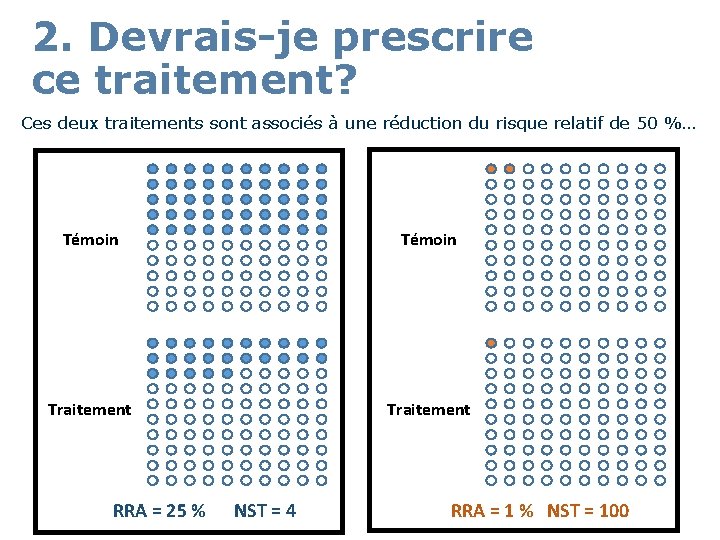 2. Devrais-je prescrire ce traitement?

Ces deux traitements sont associés à une réduction du risque relatif de 50 %...

Témoin

Traitement

RRA = 25 % NST = 4

Témoin

Traitement

RRA = 1 % NST = 100